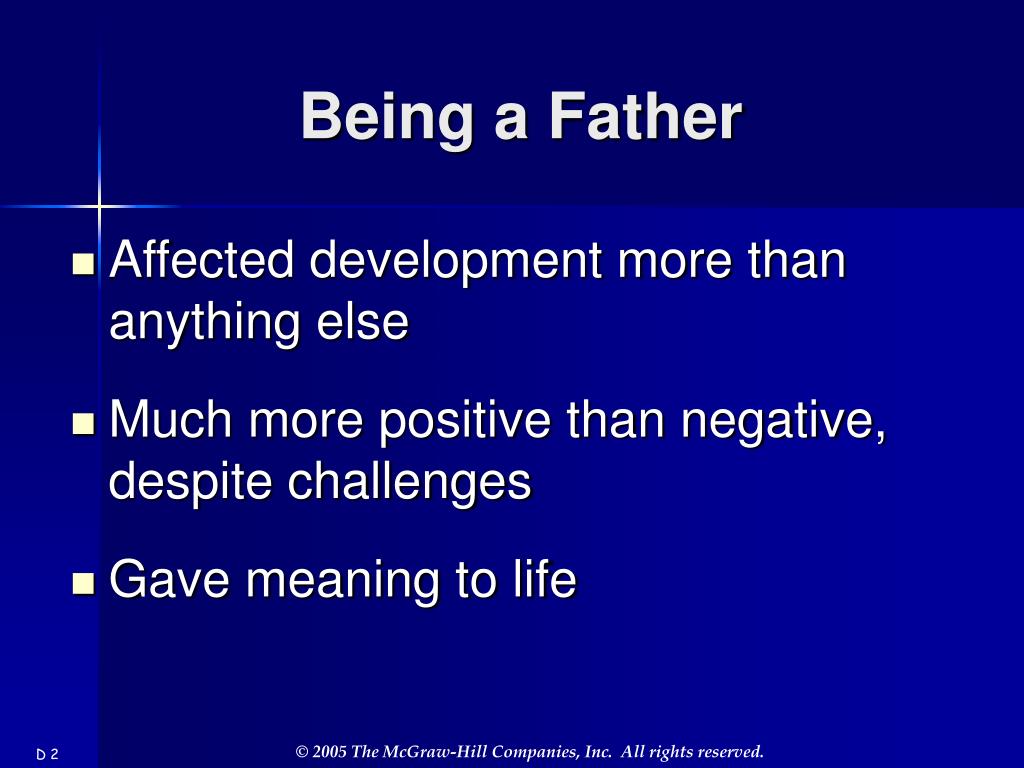 Being a Father

Affected development more than anything else

Much more positive than negative, despite challenges

Gave meaning to life

D 2

© 2005 The McGraw-Hill Companies, Inc. All rights reserved.